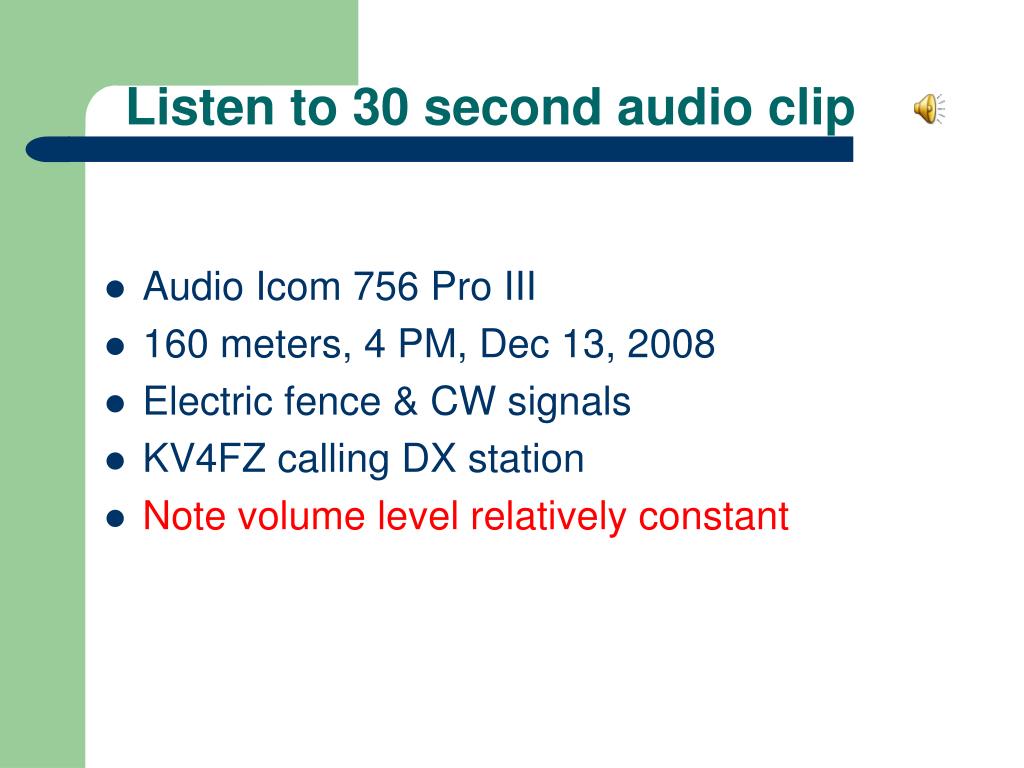 Listen to 30 second audio clip

- Audio Icom 756 Pro III
- 160 meters, 4 PM, Dec 13, 2008
- Electric fence & CW signals
- KV4FZ calling DX station
- Note volume level relatively constant